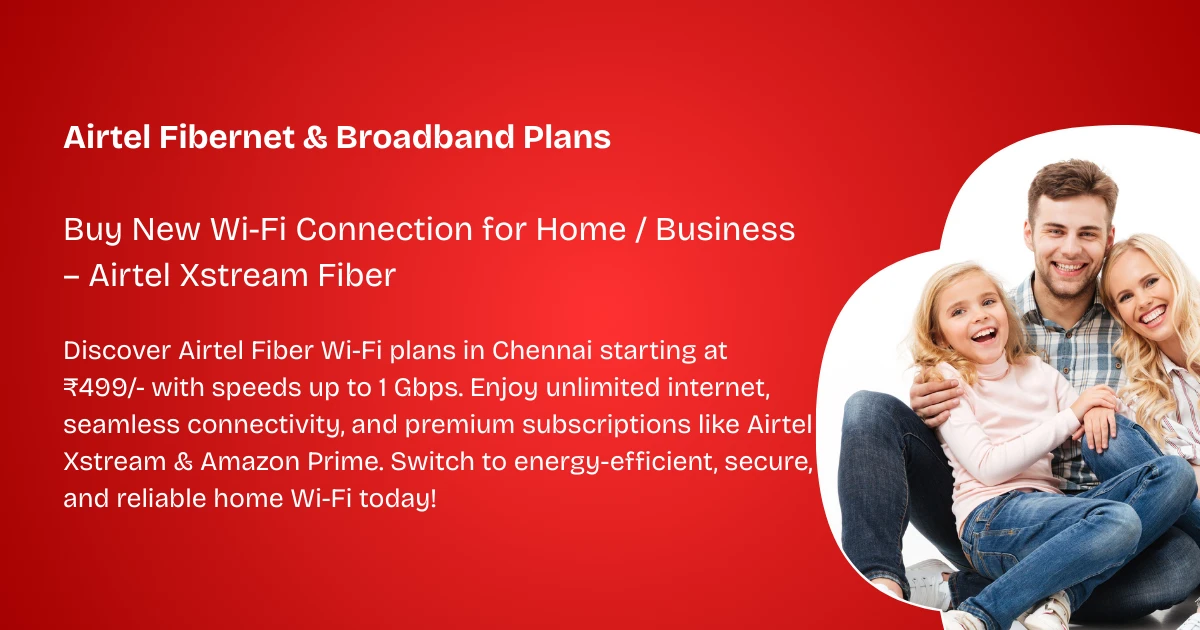 Airtel Fibernet & Broadband Plans

Buy New Wi-Fi Connection for Home / Business – Airtel Xstream Fiber

Discover Airtel Fiber Wi-Fi plans in Chennai starting at ₹499/- with speeds up to 1 Gbps. Enjoy unlimited internet, seamless connectivity, and premium subscriptions like Airtel Xstream & Amazon Prime. Switch to energy-efficient, secure, and reliable home Wi-Fi today!